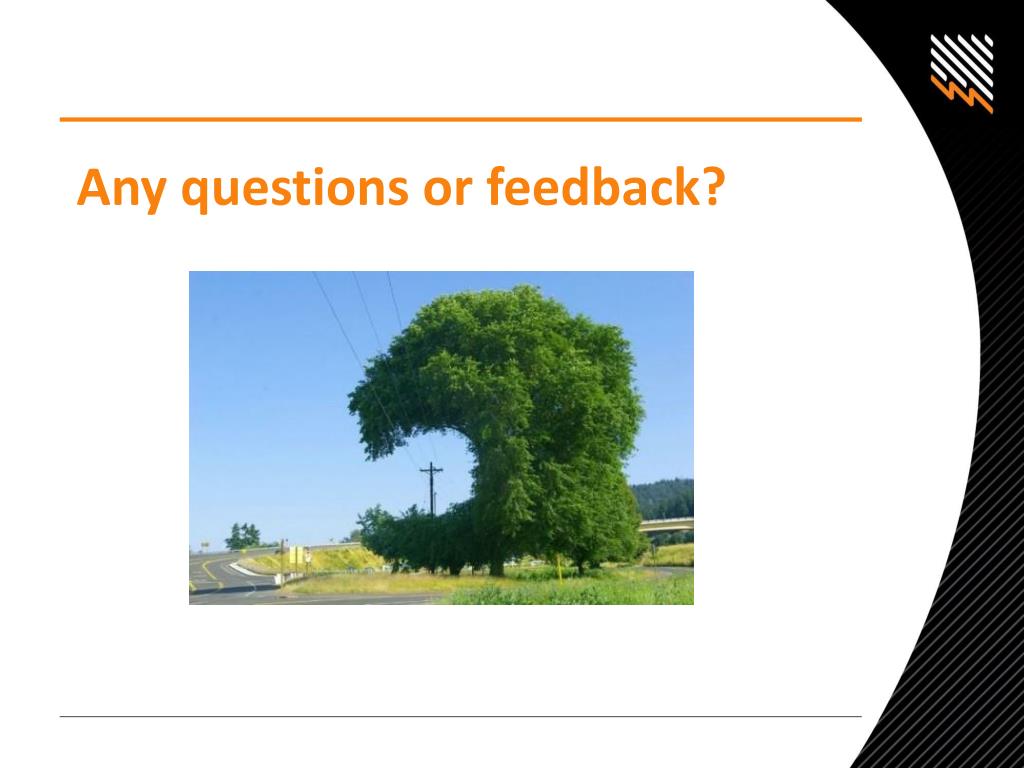 Any questions or feedback?